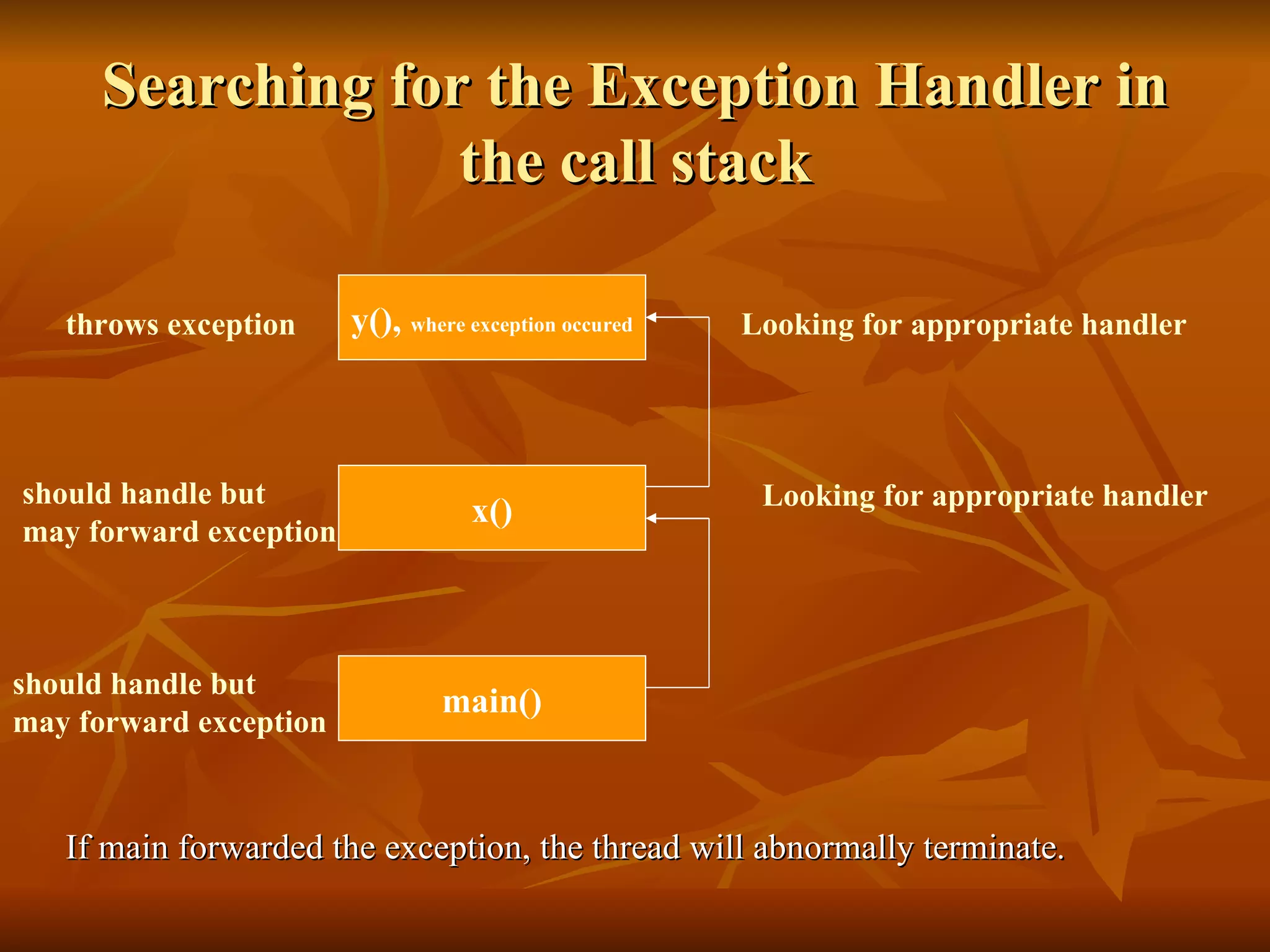 Searching for the Exception Handler in the call stack

throws exception

y(), where exception occured

Looking for appropriate handler

should handle but may forward exception

x()

Looking for appropriate handler

should handle but may forward exception

main()

If main forwarded the exception, the thread will abnormally terminate.